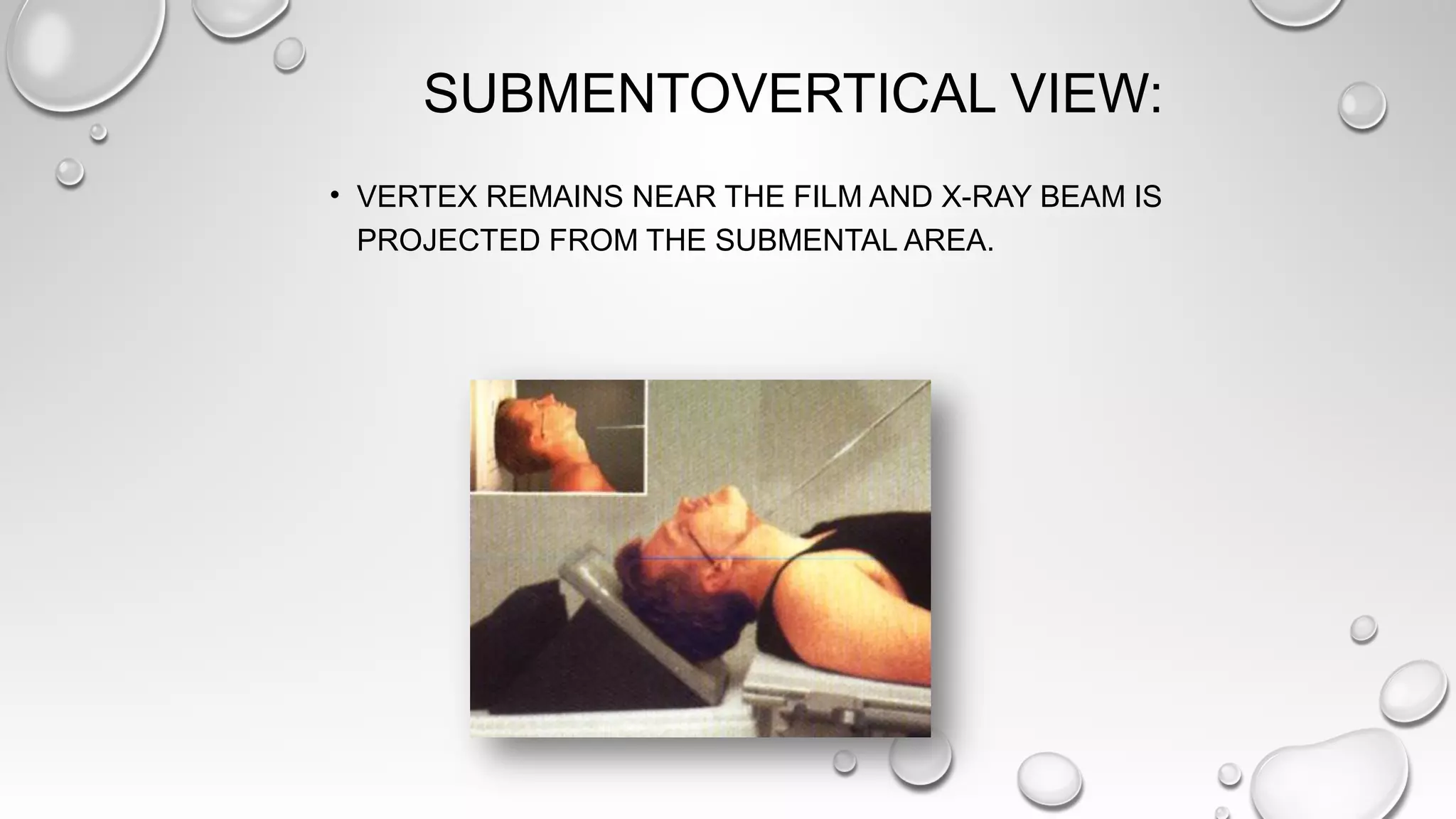 SUBMENTOVERTICAL VIEW:

• VERTEX REMAINS NEAR THE FILM AND X-RAY BEAM IS PROJECTED FROM THE SUBMENTAL AREA.